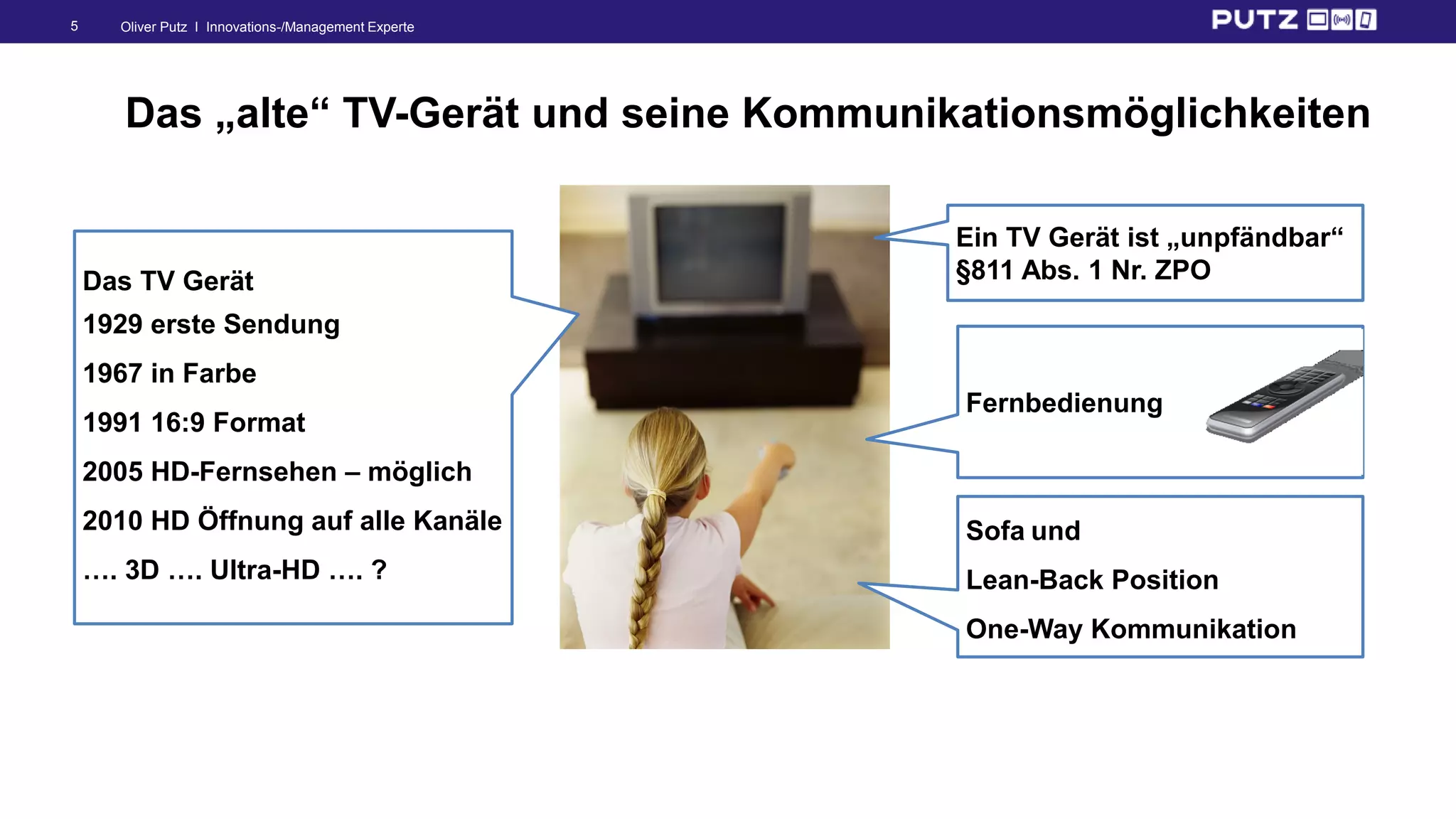 5 Oliver Putz I Innovations-/Management Experte

PUTZ

Das „alte“ TV-Gerät und seine Kommunikationsmöglichkeiten

Das TV Gerät

1929 erste Sendung

1967 in Farbe

1991 16:9 Format

2005 HD-Fernsehen – möglich

2010 HD Öffnung auf alle Kanäle

…. 3D …. Ultra-HD …. ?

Ein TV Gerät ist „unpfändbar“
§811 Abs. 1 Nr. ZPO

Fernbedienung

Sofa und

Lean-Back Position

One-Way Kommunikation